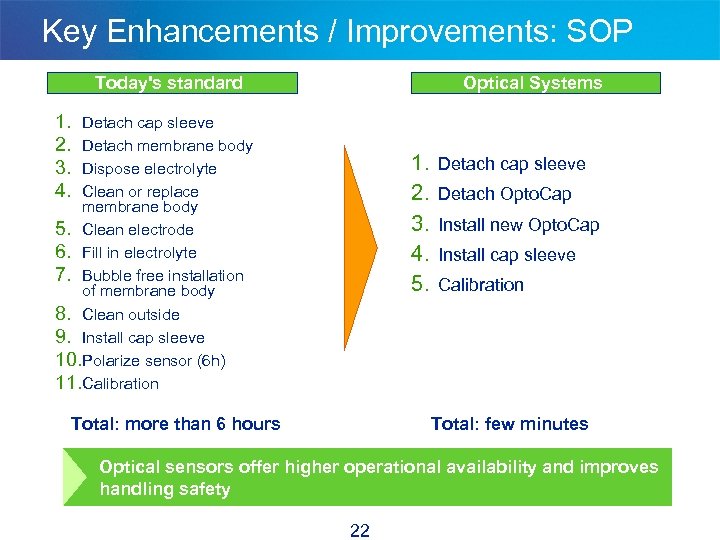 Key Enhancements / Improvements: SOP

Today's standard

1. Detach cap sleeve
2. Detach membrane body
3. Dispose electrolyte
4. Clean or replace membrane body
5. Clean electrode
6. Fill in electrolyte
7. Bubble free installation of membrane body
8. Clean outside
9. Install cap sleeve
10. Polarize sensor (6h)
11. Calibration

Total: more than 6 hours

Optical Systems

1. Detach cap sleeve
2. Detach OptoCap
3. Install new OptoCap
4. Install cap sleeve
5. Calibration

Total: few minutes

Optical sensors offer higher operational availability and improves handling safety

22